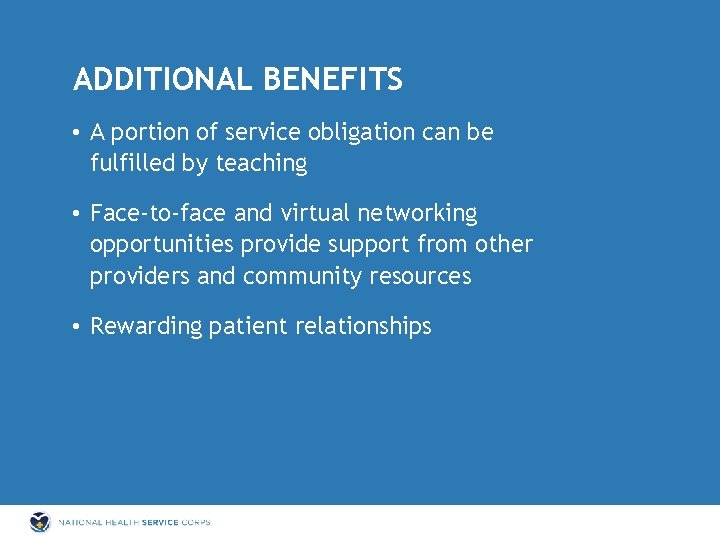 ADDITIONAL BENEFITS

• A portion of service obligation can be fulfilled by teaching

• Face-to-face and virtual networking opportunities provide support from other providers and community resources

• Rewarding patient relationships

NATIONAL HEALTH SERVICE CORPS